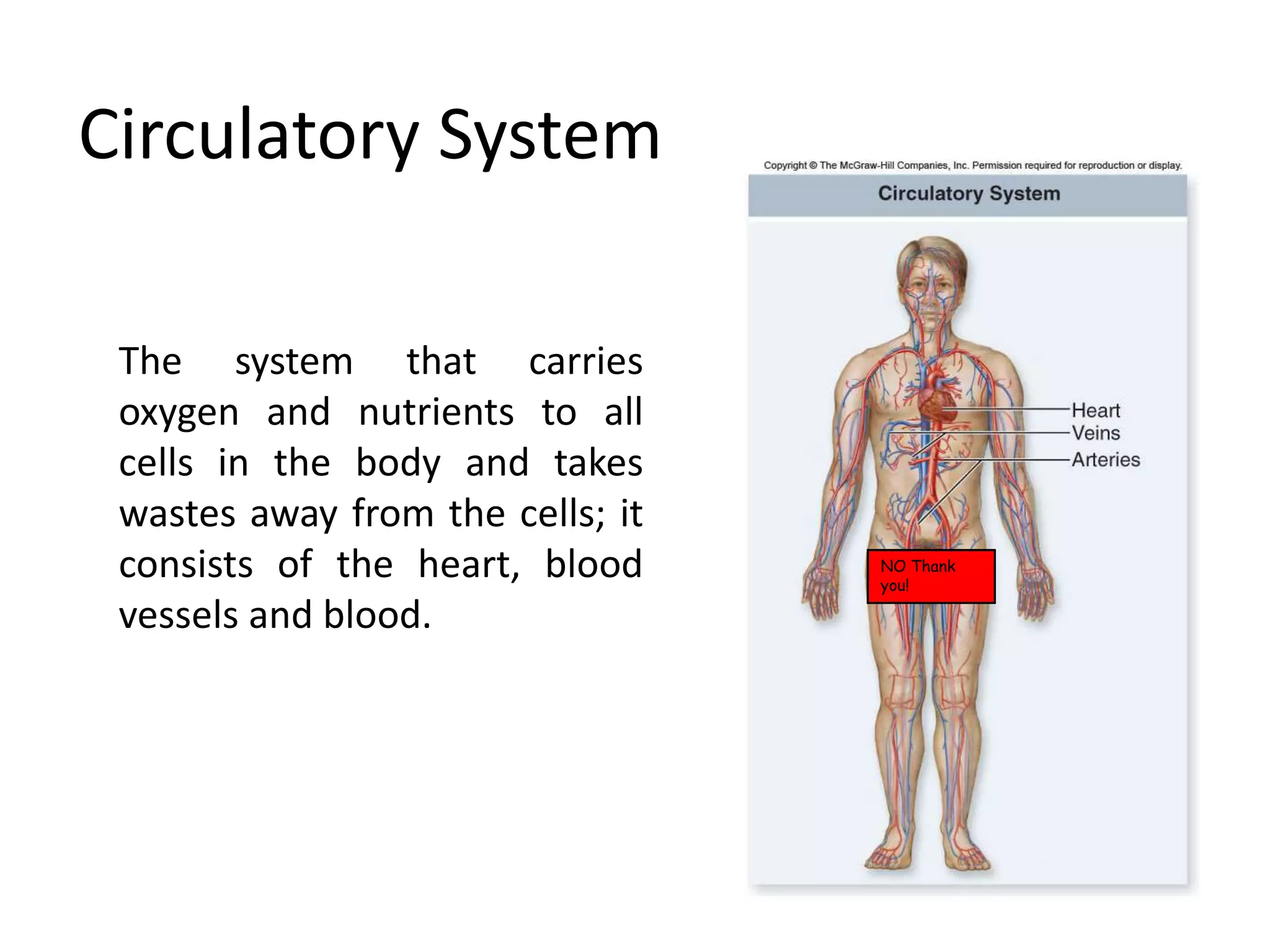 Circulatory System

The system that carries oxygen and nutrients to all cells in the body and takes wastes away from the cells; it consists of the heart, blood vessels and blood.

Copyright © The McGraw-Hill Companies, Inc. Permission required for reproduction or display.

Circulatory System

Heart
Veins
Arteries

NO Thank you!